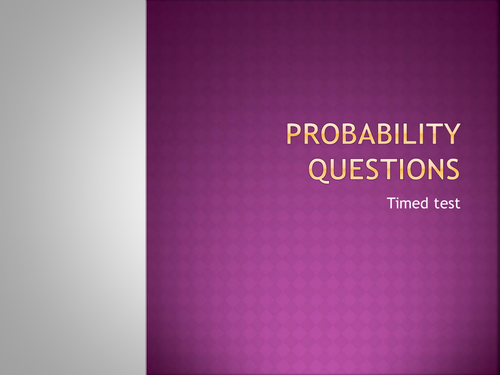 PROBABILITY QUESTIONS

Timed test